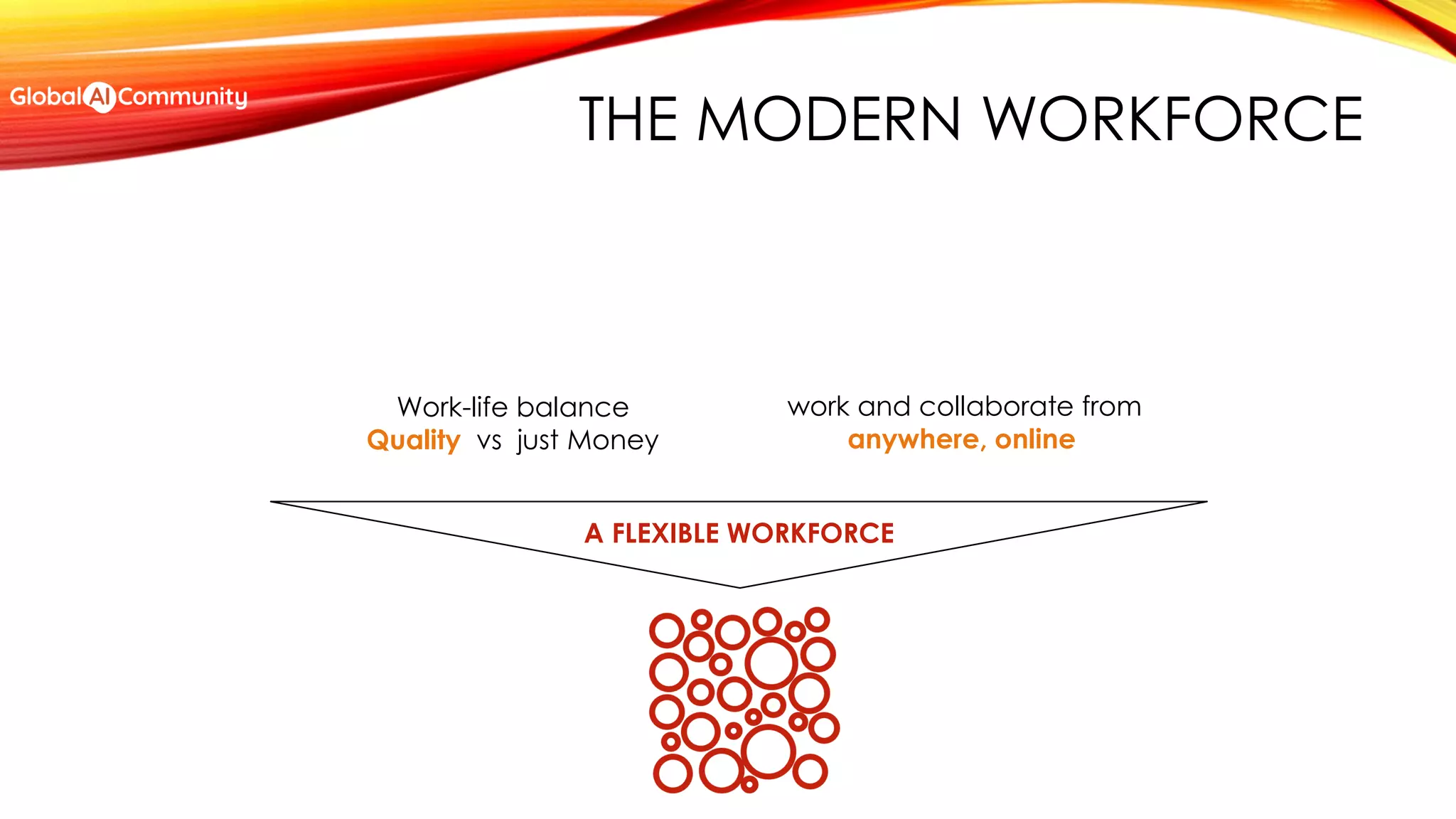 Global AI Community

THE MODERN WORKFORCE

Work-life balance
Quality vs just Money

work and collaborate from
anywhere, online

A FLEXIBLE WORKFORCE